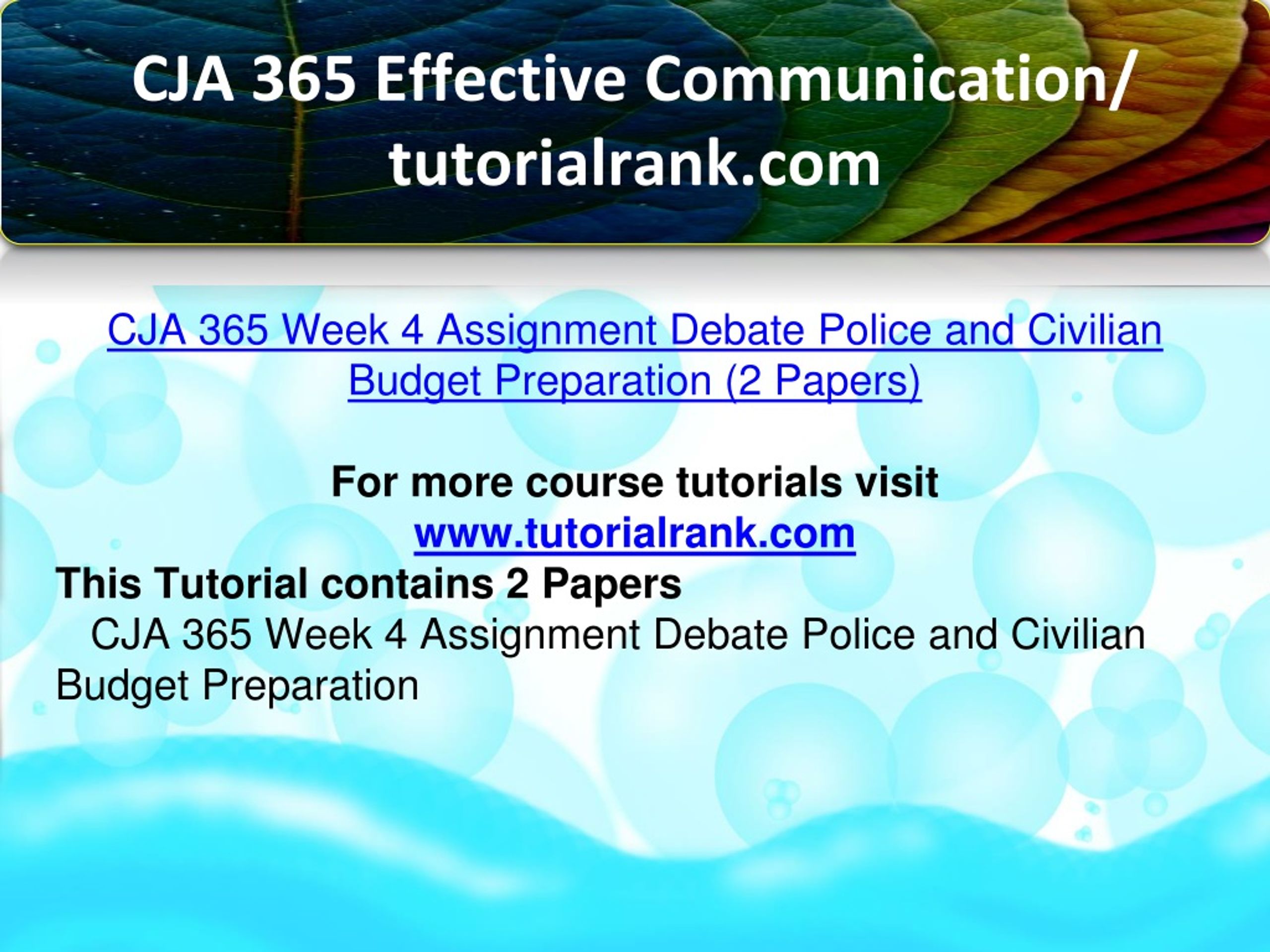 CJA 365 Effective Communication/ tutorialrank.com

CJA 365 Week 4 Assignment Debate Police and Civilian Budget Preparation (2 Papers)

For more course tutorials visit
www.tutorialrank.com
This Tutorial contains 2 Papers
CJA 365 Week 4 Assignment Debate Police and Civilian Budget Preparation